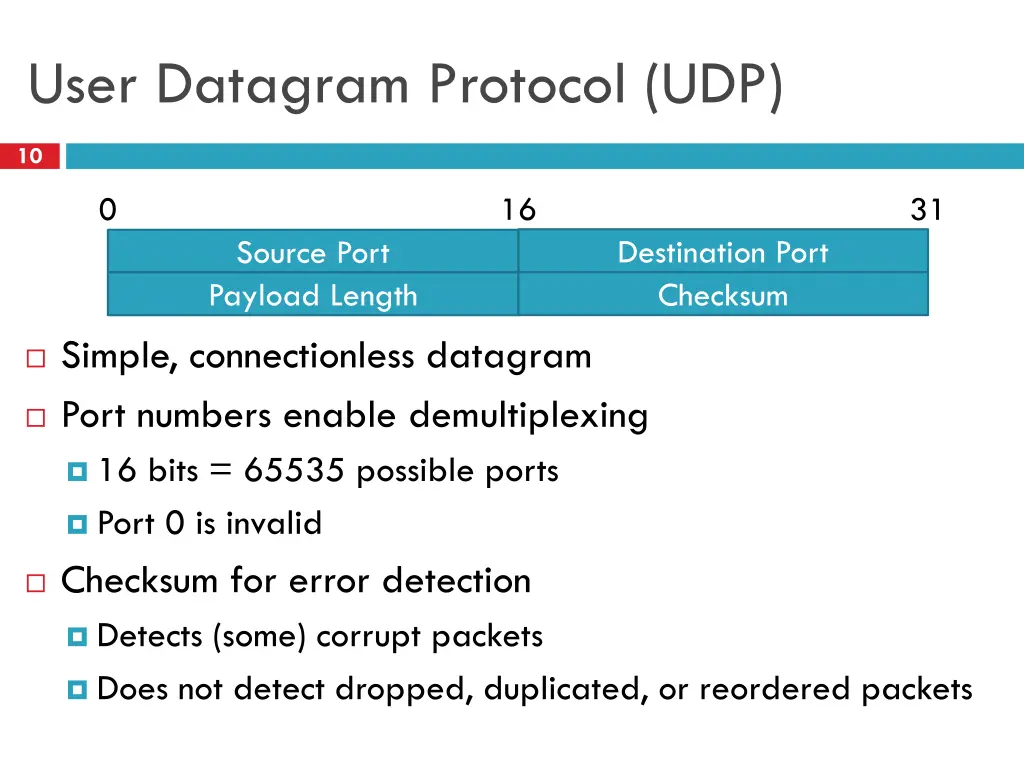 User Datagram Protocol (UDP)

10

0 16 31

| Source Port | Destination Port |
|---|---|
| Payload Length | Checksum |

Simple, connectionless datagram

Port numbers enable demultiplexing

16 bits = 65535 possible ports

Port 0 is invalid

Checksum for error detection

Detects (some) corrupt packets

Does not detect dropped, duplicated, or reordered packets